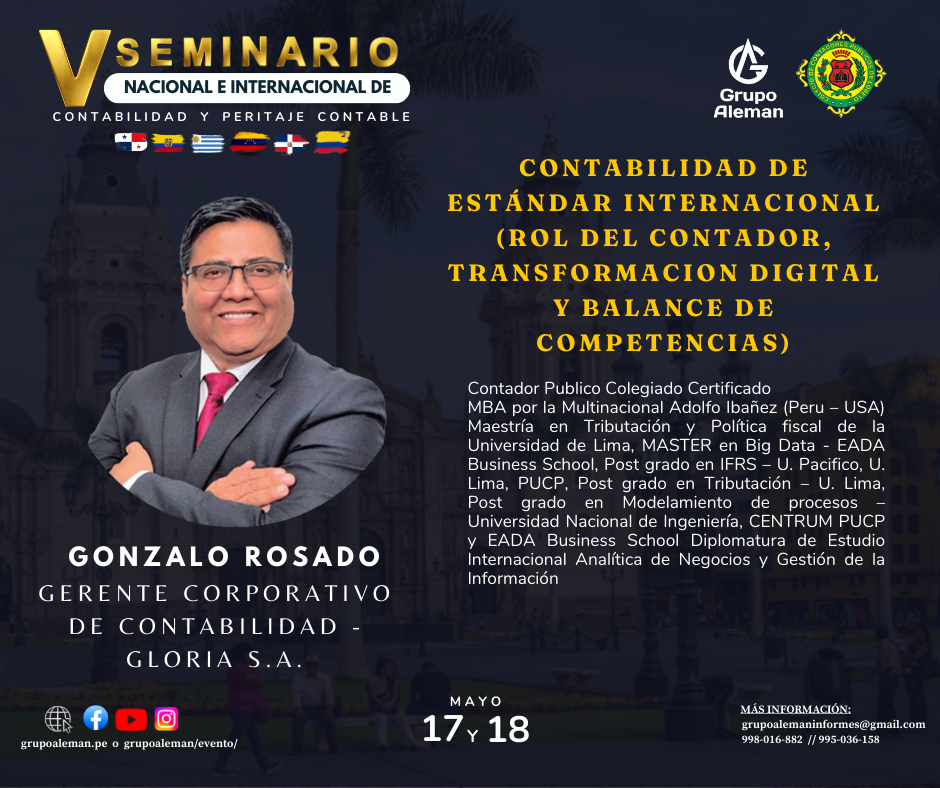 V SEMINARIO
NACIONAL E INTERNACIONAL DE
CONTABILIDAD Y PERITAJE CONTABLE

Grupo Aleman

CONTABILIDAD DE ESTÁNDAR INTERNACIONAL (ROL DEL CONTADOR, TRANSFORMACION DIGITAL Y BALANCE DE COMPETENCIAS)

Contador Publico Colegiado Certificado
MBA por la Multinacional Adolfo Ibañez (Peru – USA) Maestría en Tributación y Política fiscal de la Universidad de Lima, MASTER en Big Data - EADA Business School, Post grado en IFRS – U. Pacifico, U. Lima, PUCP, Post grado en Tributación – U. Lima, Post grado en Modelamiento de procesos – Universidad Nacional de Ingeniería, CENTRUM PUCP y EADA Business School Diplomatura de Estudio Internacional Analítica de Negocios y Gestión de la Información

GONZALO ROSADO
GERENTE CORPORATIVO DE CONTABILIDAD - GLORIA S.A.

grupoaleman.pe o grupoaleman/evento/

MAYO
17 Y 18

MÁS INFORMACIÓN:
grupoalemaninformes@gmail.com
998-016-882 // 995-036-158